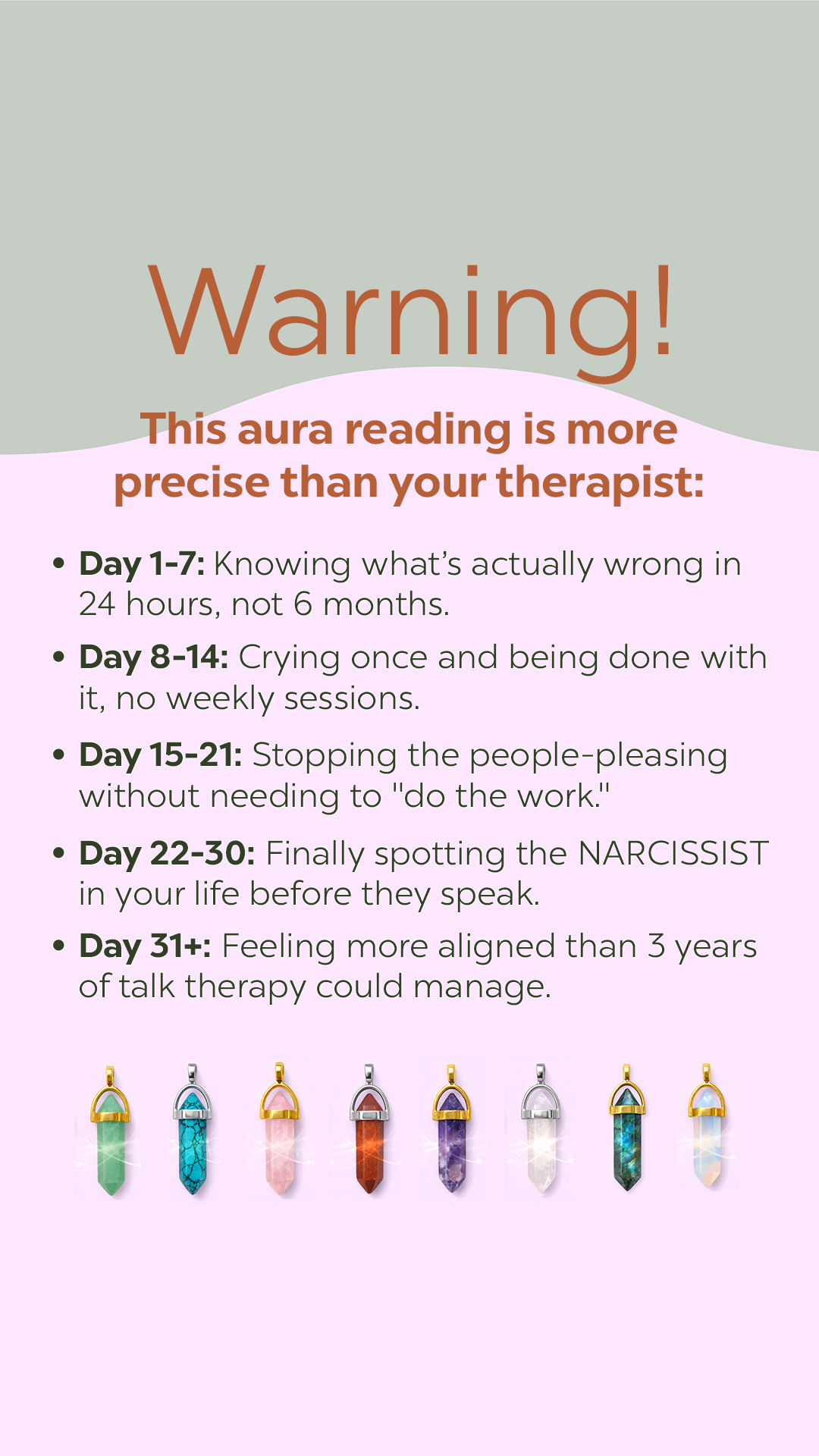 Warning!

This aura reading is more precise than your therapist:

• Day 1-7: Knowing what's actually wrong in 24 hours, not 6 months.
• Day 8-14: Crying once and being done with it, no weekly sessions.
• Day 15-21: Stopping the people-pleasing without needing to "do the work."
• Day 22-30: Finally spotting the NARCISSIST in your life before they speak.
• Day 31+: Feeling more aligned than 3 years of talk therapy could manage.